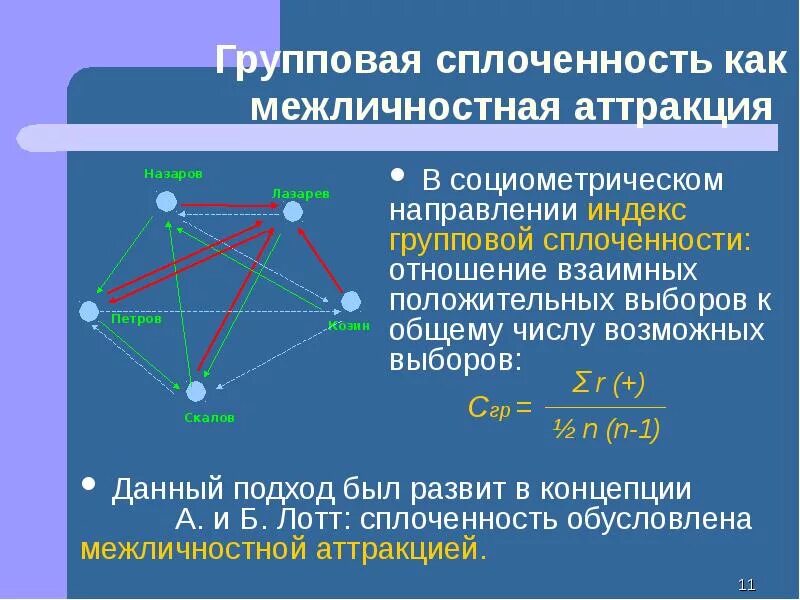 Групповая сплоченность как межличностная аттракция

Назаров

Лазарев

Петров

Козин

Скалов

• В социометрическом направлении индекс групповой сплоченности: отношение взаимных положительных выборов к общему числу возможных выборов:

$C_{гр} = \frac{\Sigma r (+)}{½ n (n-1)}$

• Данный подход был развит в концепции А. и Б. Лотт: сплоченность обусловлена межличностной аттракцией.

11